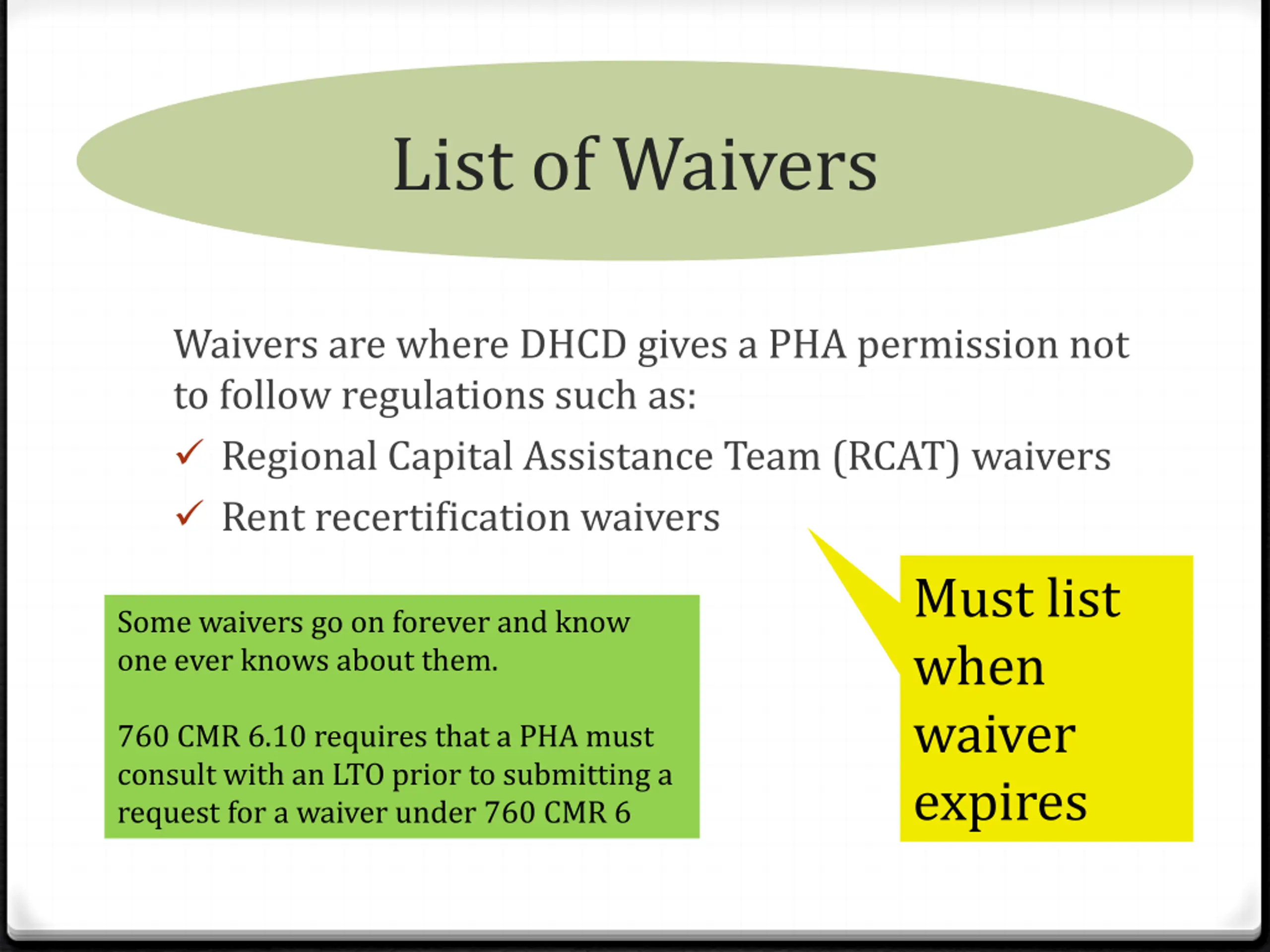 List of Waivers

Waivers are where DHCD gives a PHA permission not to follow regulations such as:

✓ Regional Capital Assistance Team (RCAT) waivers

✓ Rent recertification waivers

Some waivers go on forever and know one ever knows about them.

760 CMR 6.10 requires that a PHA must consult with an LTO prior to submitting a request for a waiver under 760 CMR 6

Must list when waiver expires